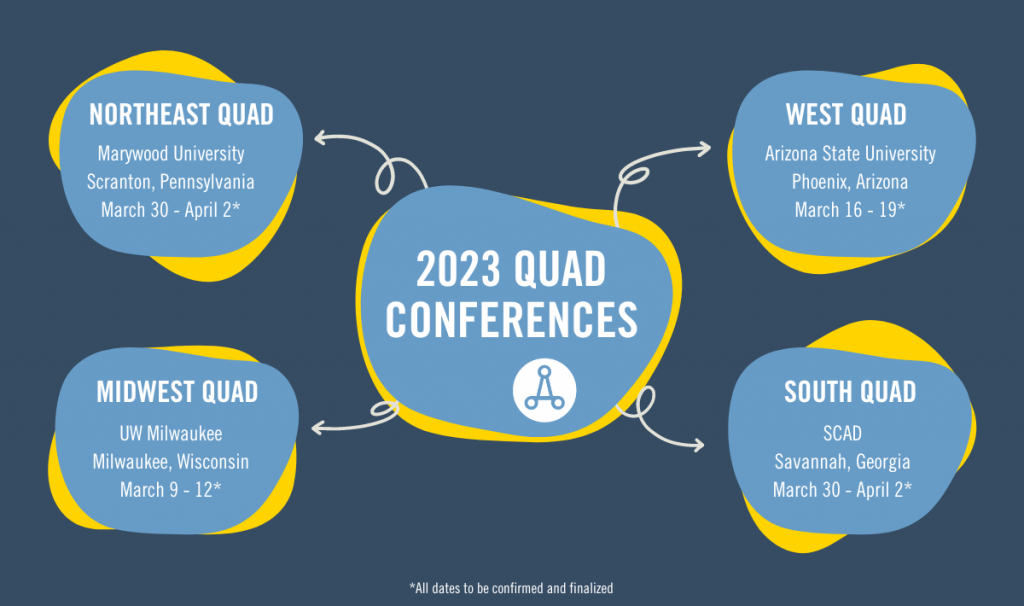 NORTHEAST QUAD
Marywood University
Scranton, Pennsylvania
March 30 - April 2*

WEST QUAD
Arizona State University
Phoenix, Arizona
March 16 - 19*

2023 QUAD CONFERENCES

MIDWEST QUAD
UW Milwaukee
Milwaukee, Wisconsin
March 9 - 12*

SOUTH QUAD
SCAD
Savannah, Georgia
March 30 - April 2*

*All dates to be confirmed and finalized